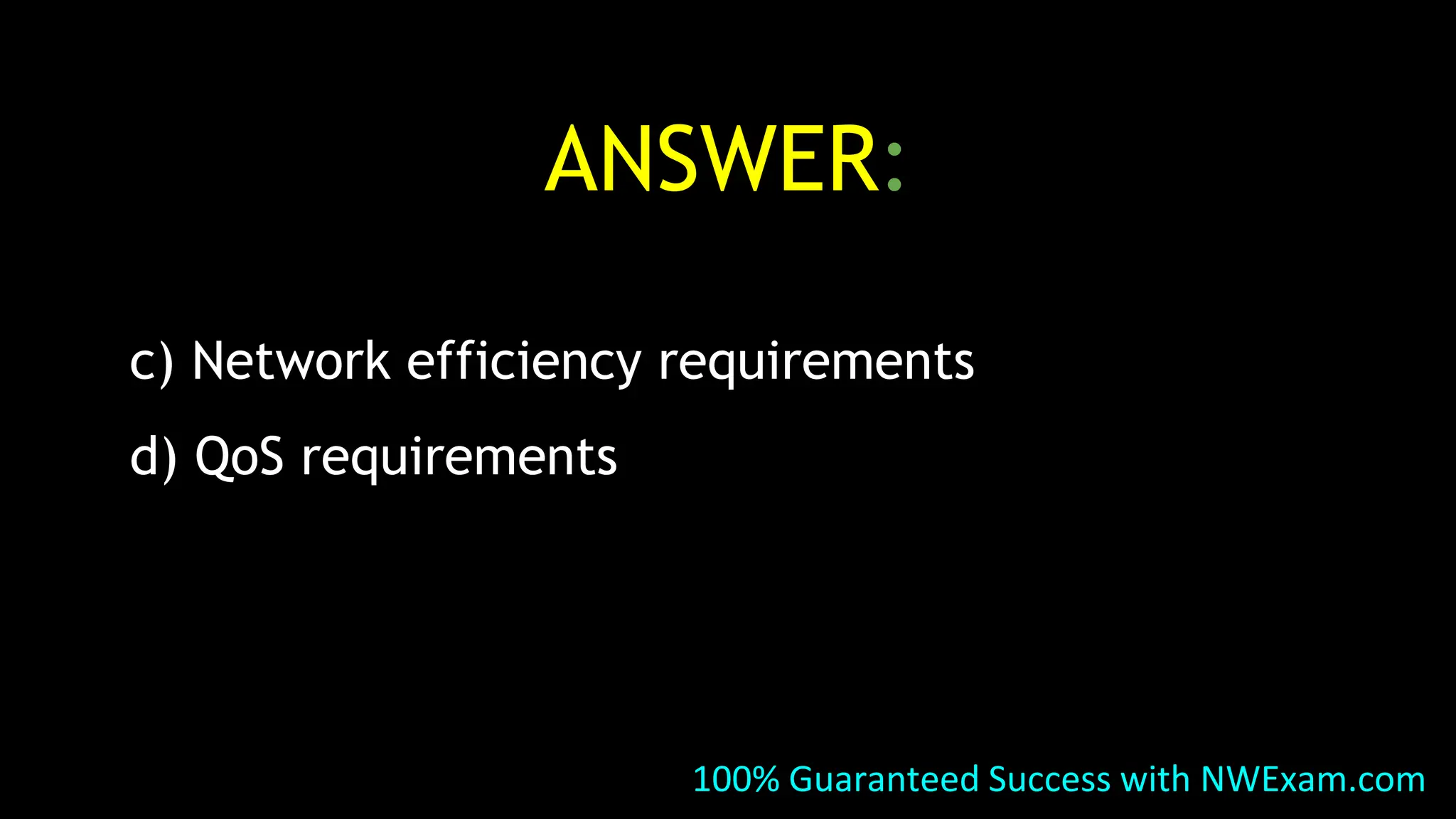 ANSWER:

c) Network efficiency requirements

d) QoS requirements

100% Guaranteed Success with NWExam.com